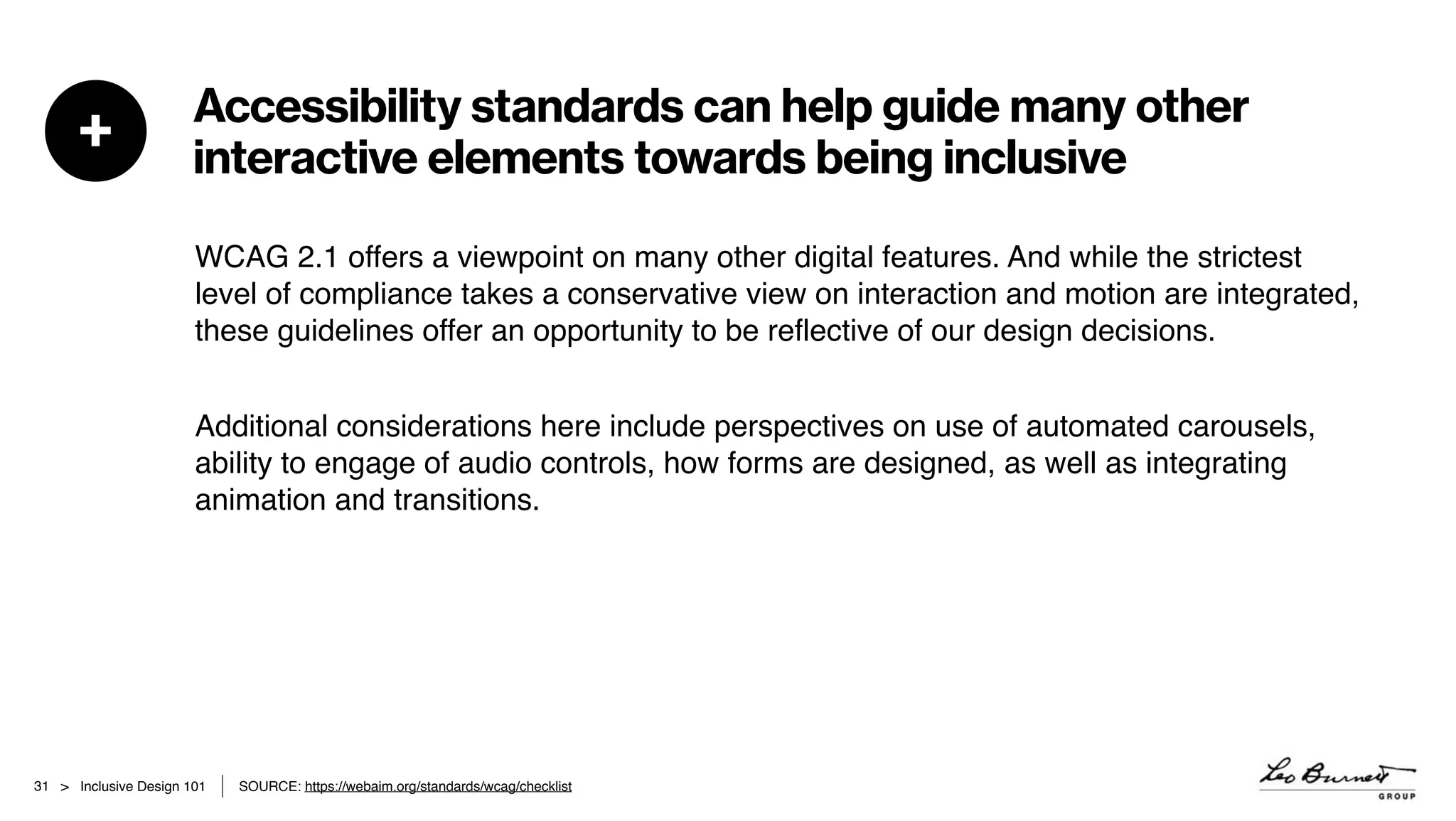 +

Accessibility standards can help guide many other interactive elements towards being inclusive

WCAG 2.1 offers a viewpoint on many other digital features. And while the strictest level of compliance takes a conservative view on interaction and motion are integrated, these guidelines offer an opportunity to be reflective of our design decisions.

Additional considerations here include perspectives on use of automated carousels, ability to engage of audio controls, how forms are designed, as well as integrating animation and transitions.

31 > Inclusive Design 101 | SOURCE: https://webaim.org/standards/wcag/checklist

Leo Burnett GROUP